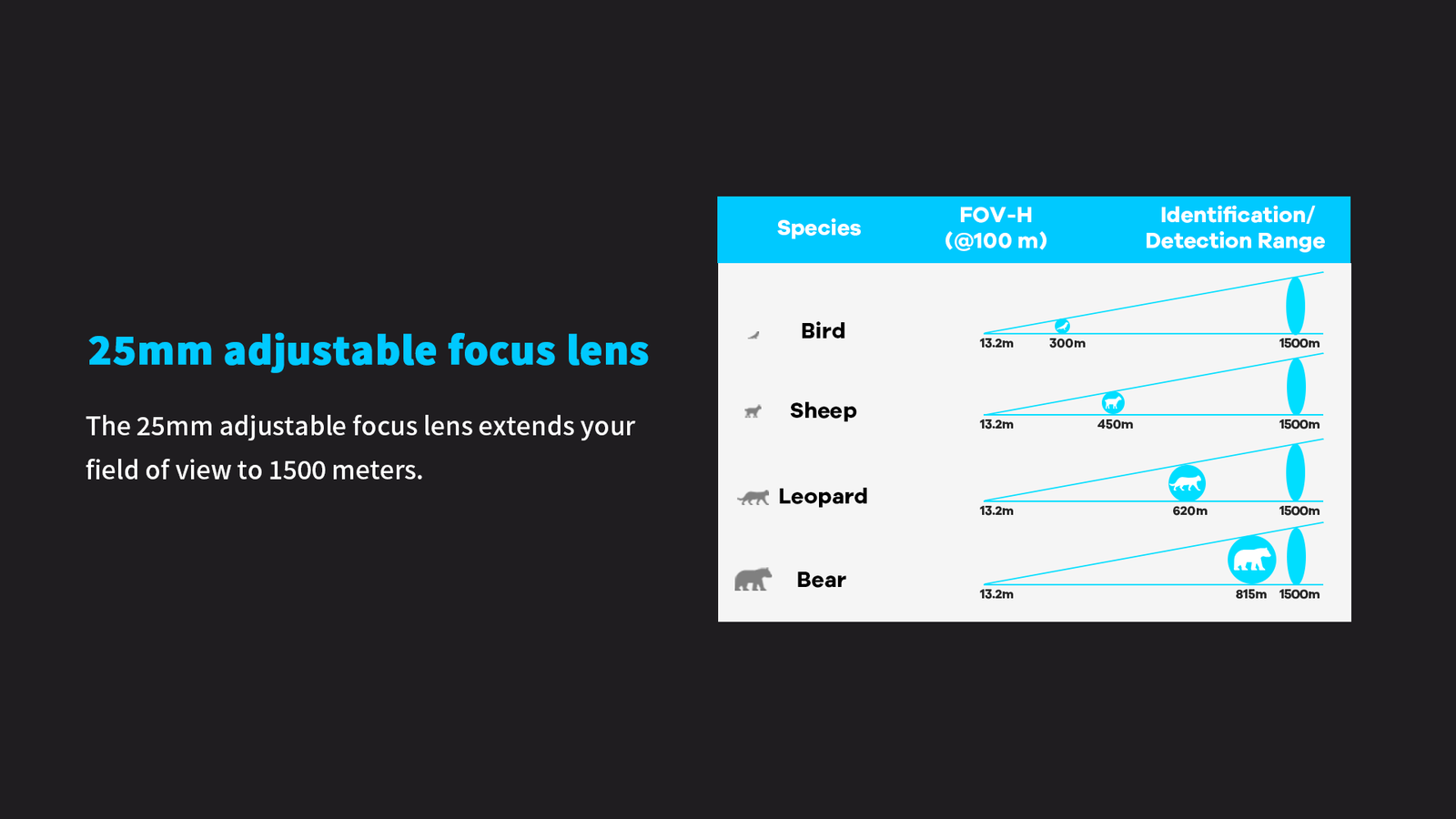 25mm adjustable focus lens

The 25mm adjustable focus lens extends your field of view to 1500 meters.

| Species | FOV-H (@100 m) | Identification/ Detection Range |
|---|---|---|
| Bird | 13.2m | 300m 1500m |
| Sheep | 13.2m | 450m 1500m |
| Leopard | 13.2m | 620m 1500m |
| Bear | 13.2m | 815m 1500m |